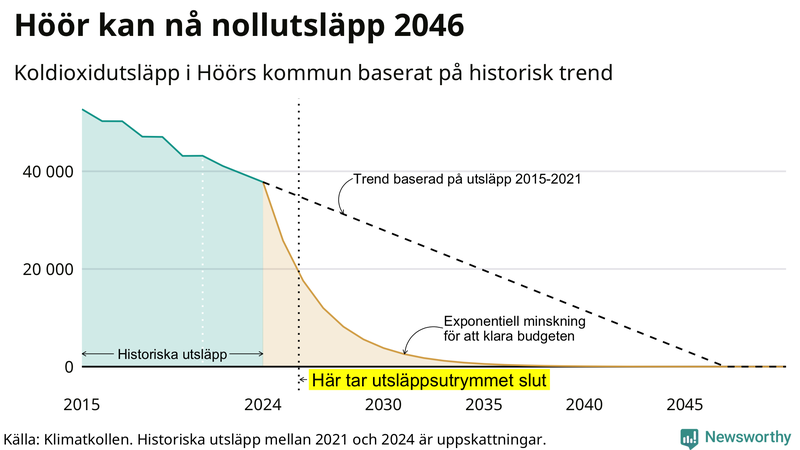 Höör kan nå nollutsläpp 2046

Koldioxidutsläpp i Höörs kommun baserat på historisk trend

40 000
20 000
0

Trend baserad på utsläpp 2015-2021

Exponentiell minskning
för att klara budgeten

Historiska utsläpp

Här tar utsläppsutrymmet slut

2015
2024
2030
2035
2040
2045

Källa: Klimatkollen. Historiska utsläpp mellan 2021 och 2024 är uppskattningar.

Newsworthy